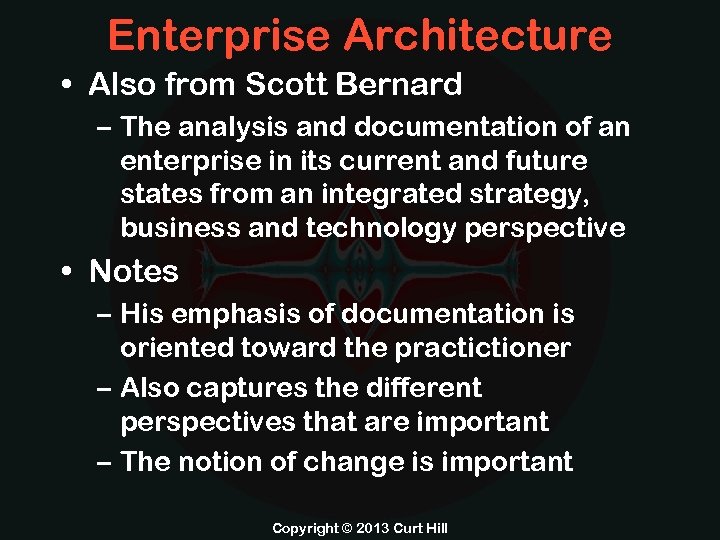 Enterprise Architecture

• Also from Scott Bernard
  – The analysis and documentation of an enterprise in its current and future states from an integrated strategy, business and technology perspective
• Notes
  – His emphasis of documentation is oriented toward the practictioner
  – Also captures the different perspectives that are important
  – The notion of change is important

Copyright © 2013 Curt Hill